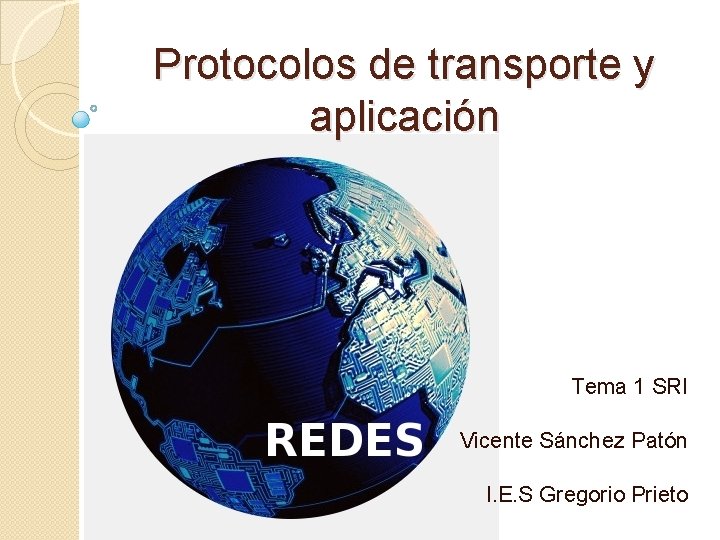 Protocolos de transporte y aplicación

REDES

Tema 1 SRI

Vicente Sánchez Patón

I.E.S Gregorio Prieto